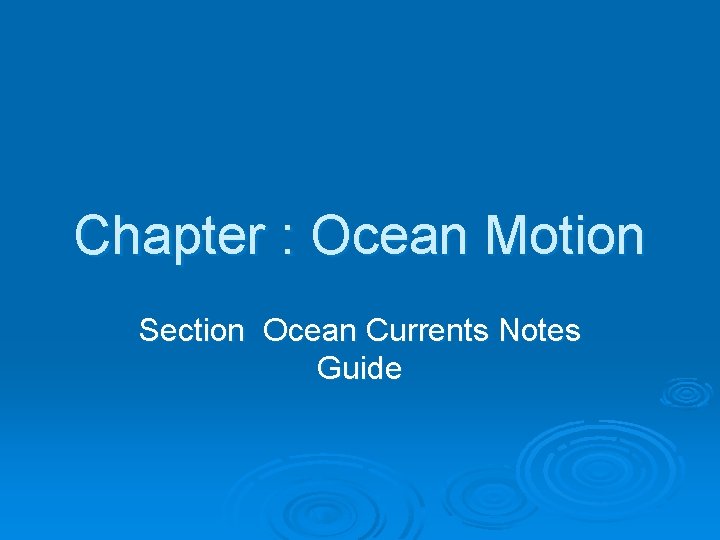 Chapter : Ocean Motion

Section Ocean Currents Notes Guide